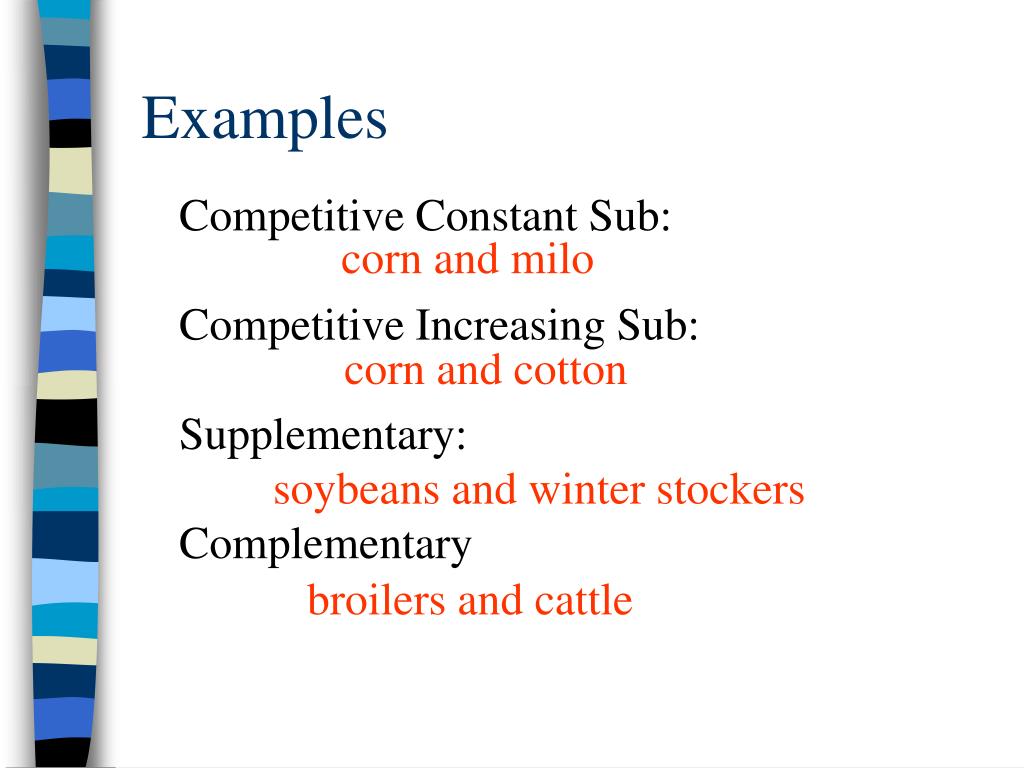 Examples

Competitive Constant Sub:
corn and milo

Competitive Increasing Sub:
corn and cotton

Supplementary:
soybeans and winter stockers

Complementary
broilers and cattle